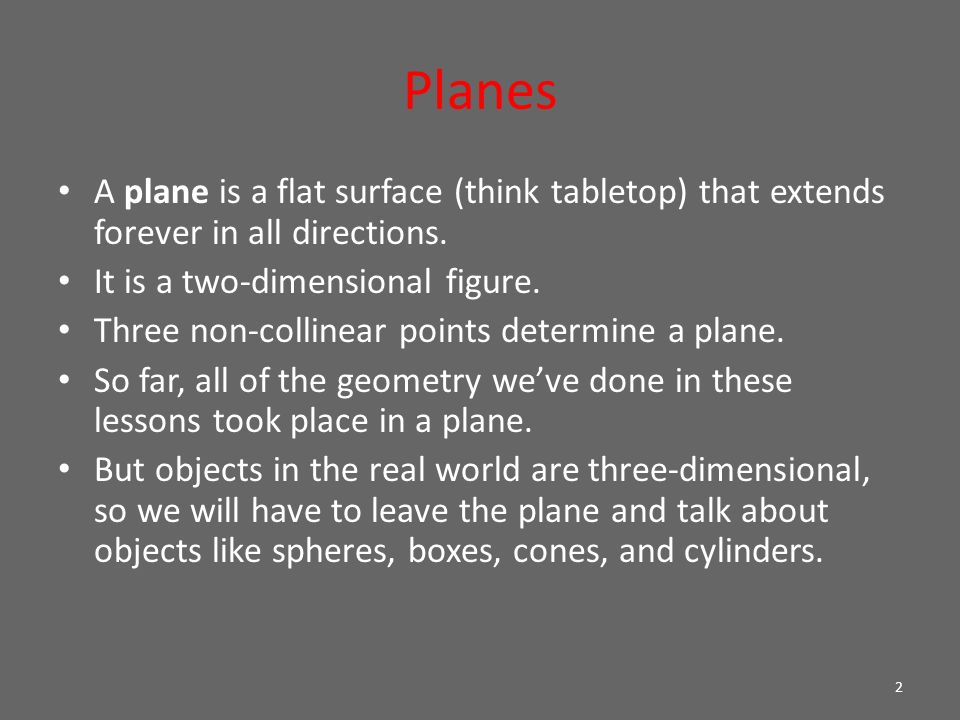 Planes

• A plane is a flat surface (think tabletop) that extends forever in all directions.
• It is a two-dimensional figure.
• Three non-collinear points determine a plane.
• So far, all of the geometry we've done in these lessons took place in a plane.
• But objects in the real world are three-dimensional, so we will have to leave the plane and talk about objects like spheres, boxes, cones, and cylinders.

2